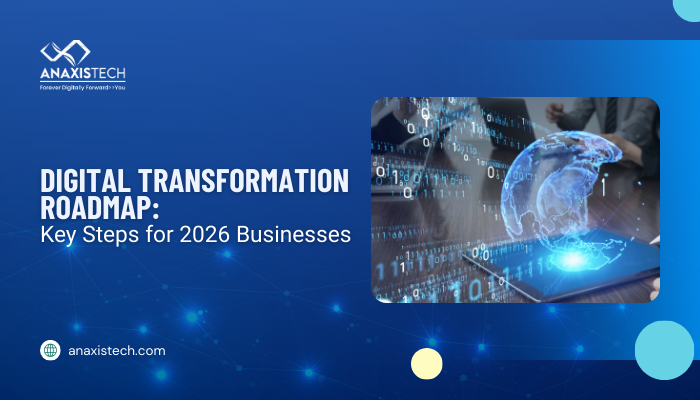 ANAXISTECH
Forever Digitally Forward>>You

DIGITAL TRANSFORMATION ROADMAP:
Key Steps for 2026 Businesses

anaxistech.com